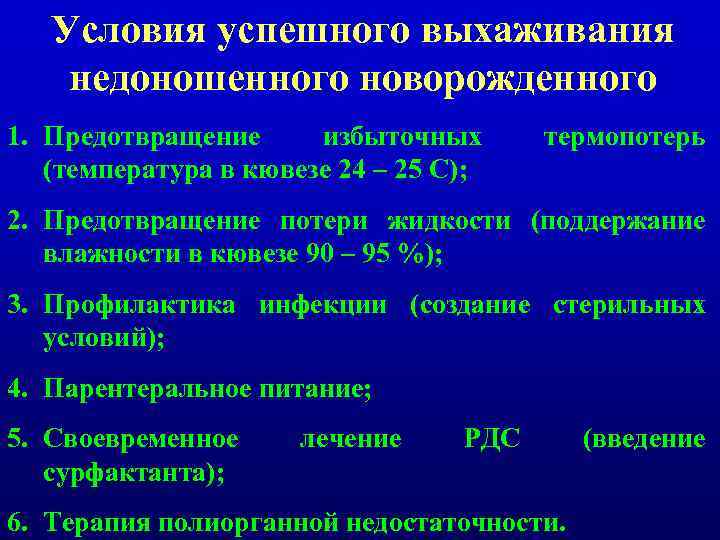 Условия успешного выхаживания недоношенного новорожденного

1. Предотвращение избыточных термопотерь (температура в кювезе 24 – 25 С);

2. Предотвращение потери жидкости (поддержание влажности в кювезе 90 – 95 %);

3. Профилактика инфекции (создание стерильных условий);

4. Парентеральное питание;

5. Своевременное лечение РДС (введение сурфактанта);

6. Терапия полиорганной недостаточности.